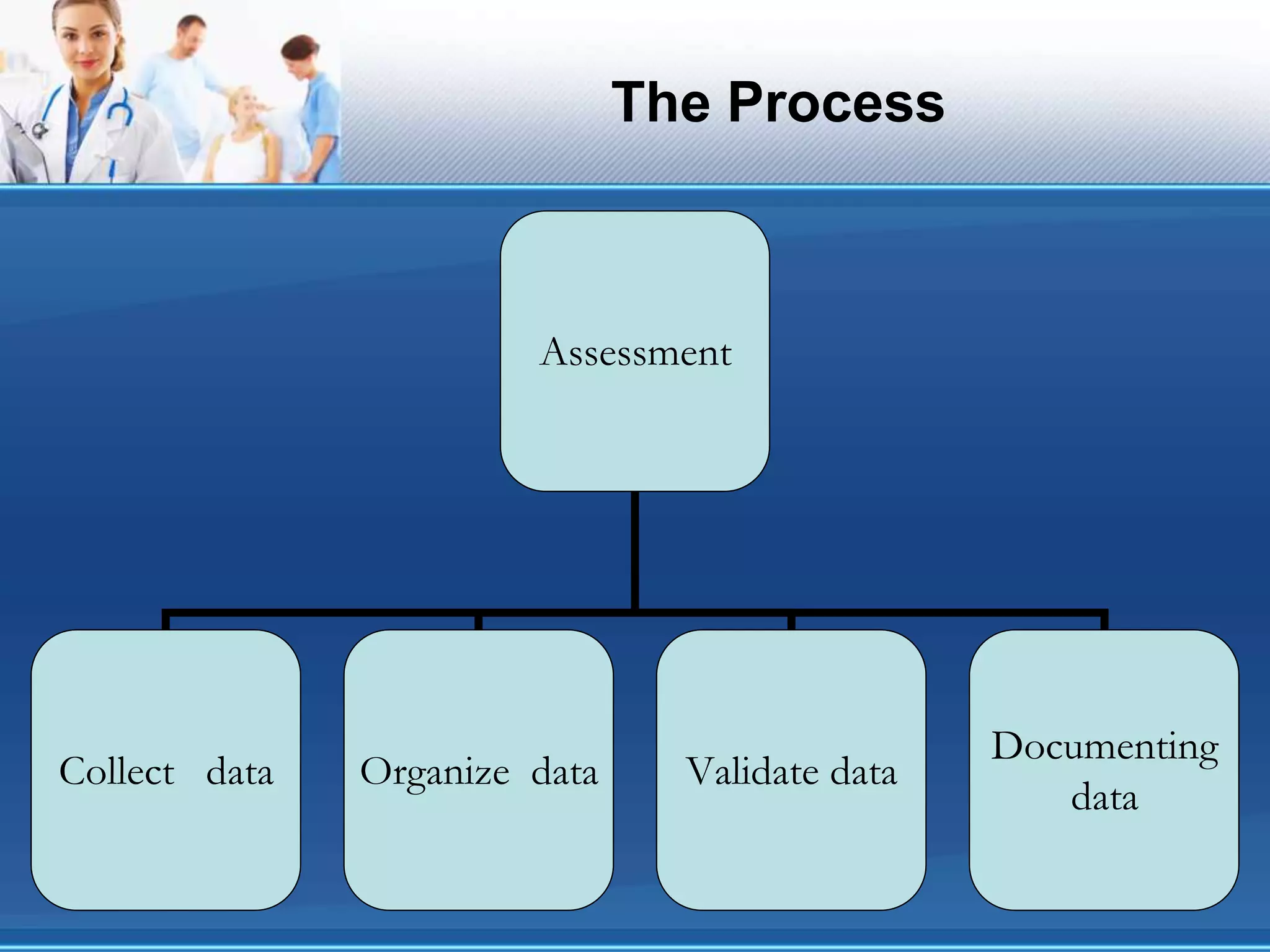 The Process

Assessment

Collect data

Organize data

Validate data

Documenting data